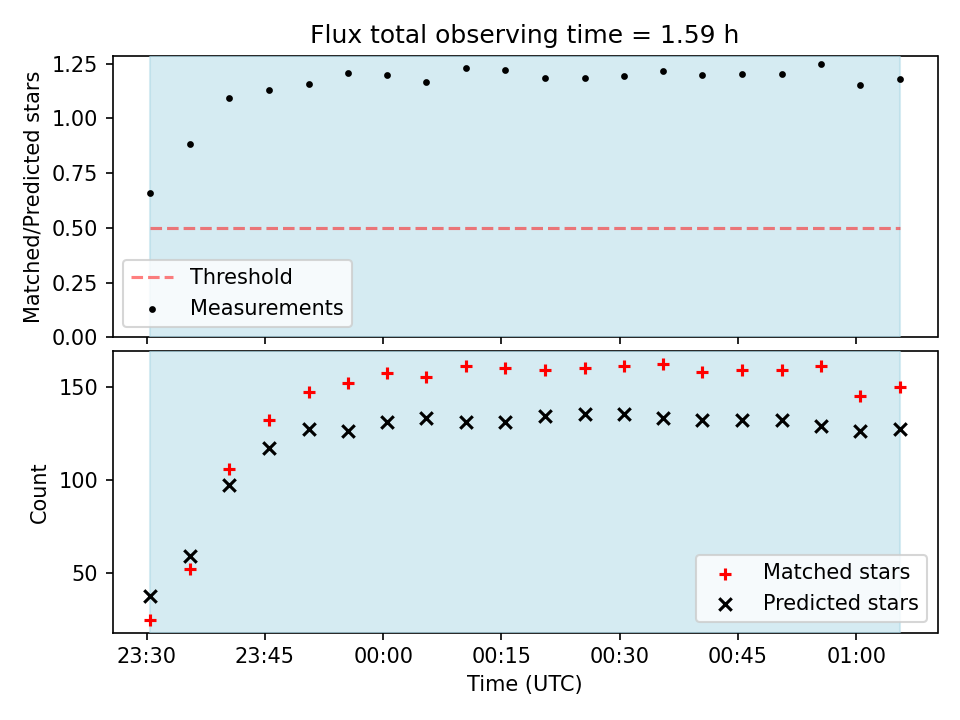 Flux total observing time = 1.59 h

Matched/Predicted stars

1.25
1.00
0.75
0.50
0.25
0.00

Threshold
Measurements

Count

150
100
50

Matched stars
Predicted stars

23:30
23:45
00:00
00:15
00:30
00:45
01:00

Time (UTC)